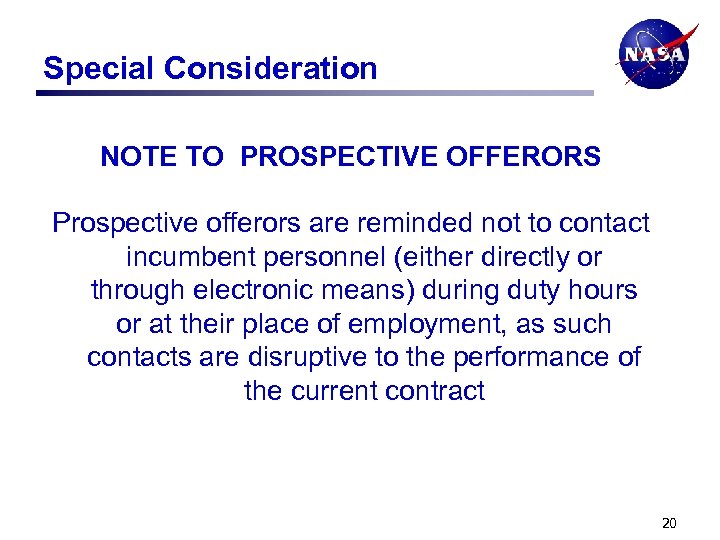 Special Consideration

NASA

NOTE TO PROSPECTIVE OFFERORS

Prospective offerors are reminded not to contact incumbent personnel (either directly or through electronic means) during duty hours or at their place of employment, as such contacts are disruptive to the performance of the current contract

20